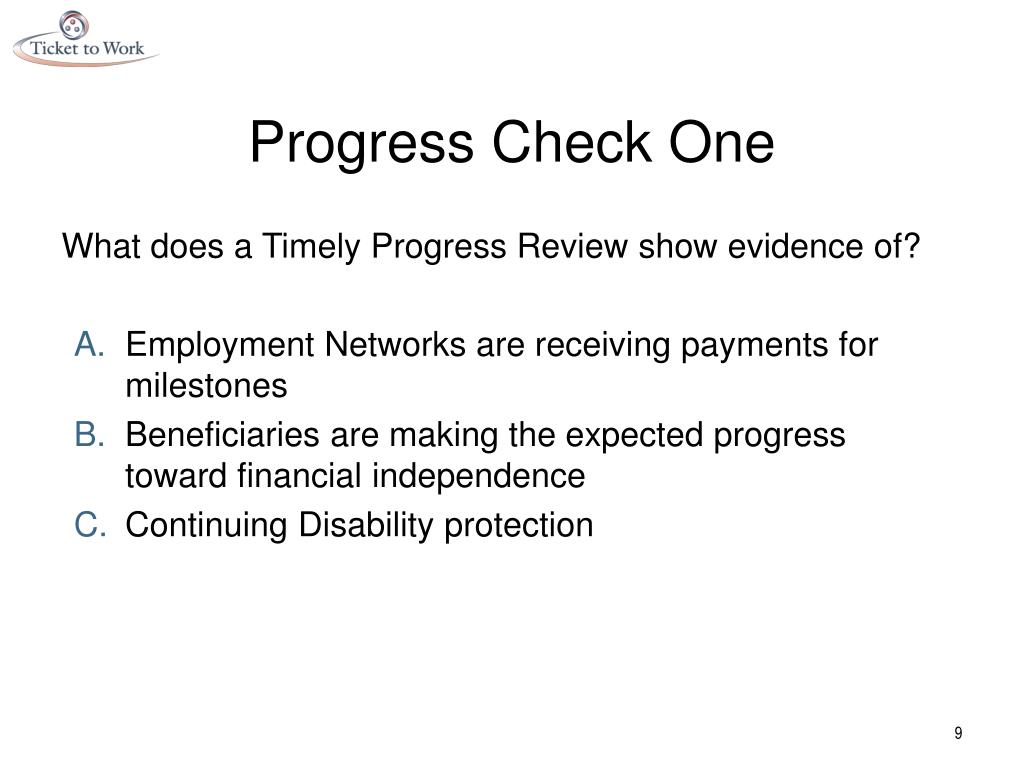 Ticket to Work

Progress Check One

What does a Timely Progress Review show evidence of?

A. Employment Networks are receiving payments for milestones
B. Beneficiaries are making the expected progress toward financial independence
C. Continuing Disability protection

9